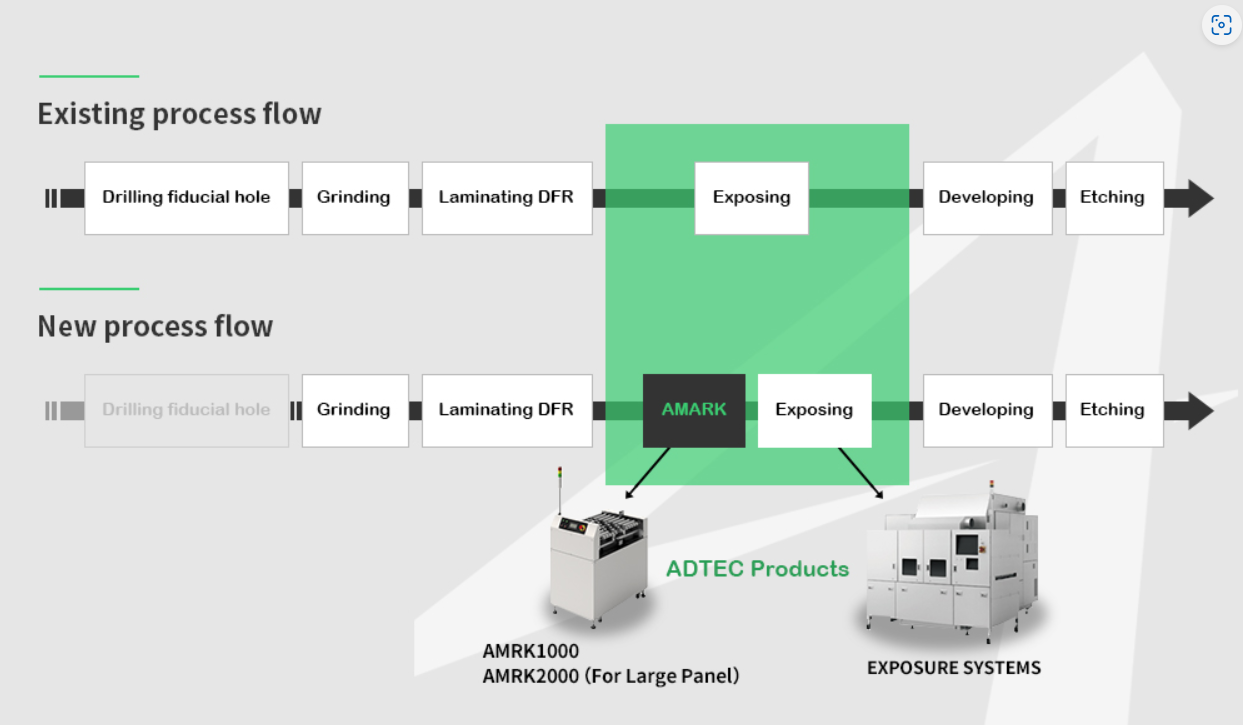 Existing process flow

Drilling fiducial hole
Grinding
Laminating DFR
Exposing
Developing
Etching

New process flow

Drilling fiducial hole
Grinding
Laminating DFR
AMARK
Exposing
Developing
Etching

ADTEC Products

AMRK1000
AMRK2000 (For Large Panel)

EXPOSURE SYSTEMS